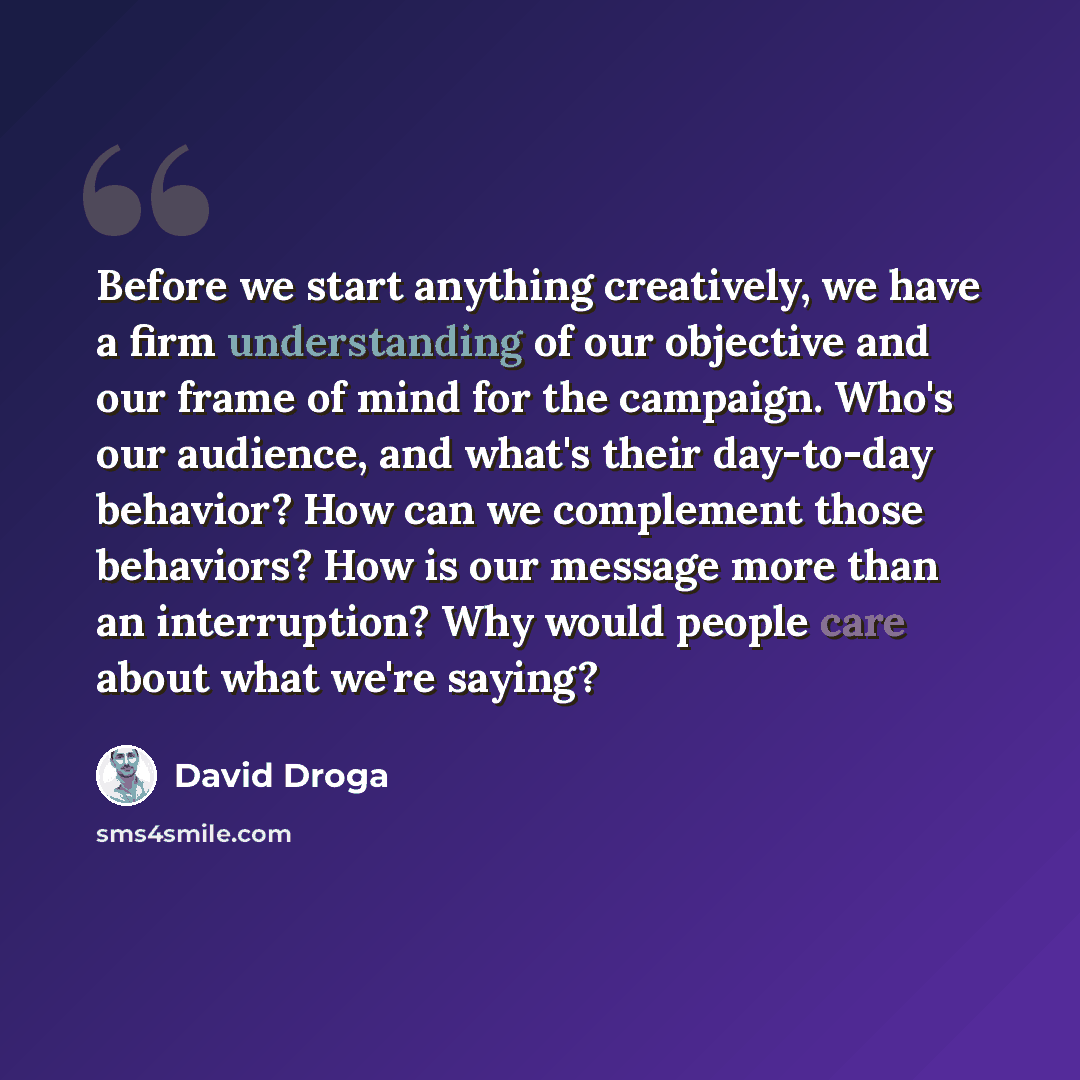 Before we start anything creatively, we have a firm understanding of our objective and our frame of mind for the campaign. Who's our audience, and what's their day-to-day behavior? How can we complement those behaviors? How is our message more than an interruption? Why would people care about what we're saying?

David Droga

sms4smile.com